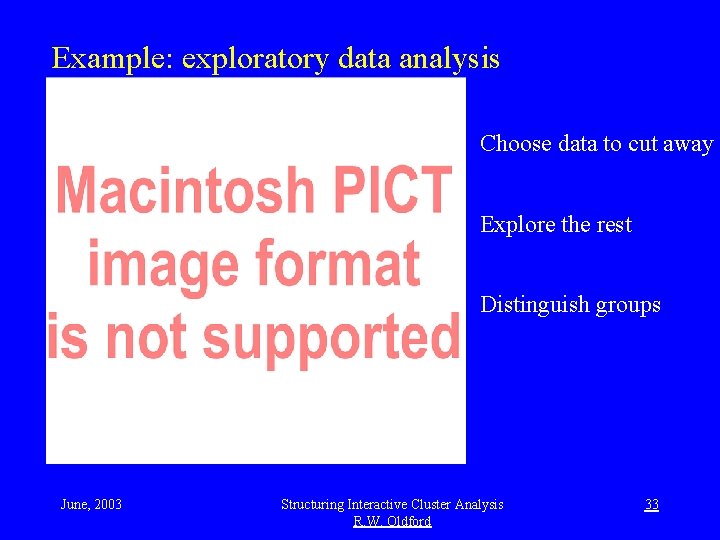 Example: exploratory data analysis

Macintosh PICT image format is not supported

Choose data to cut away

Explore the rest

Distinguish groups

June, 2003

Structuring Interactive Cluster Analysis
R.W. Oldford

33